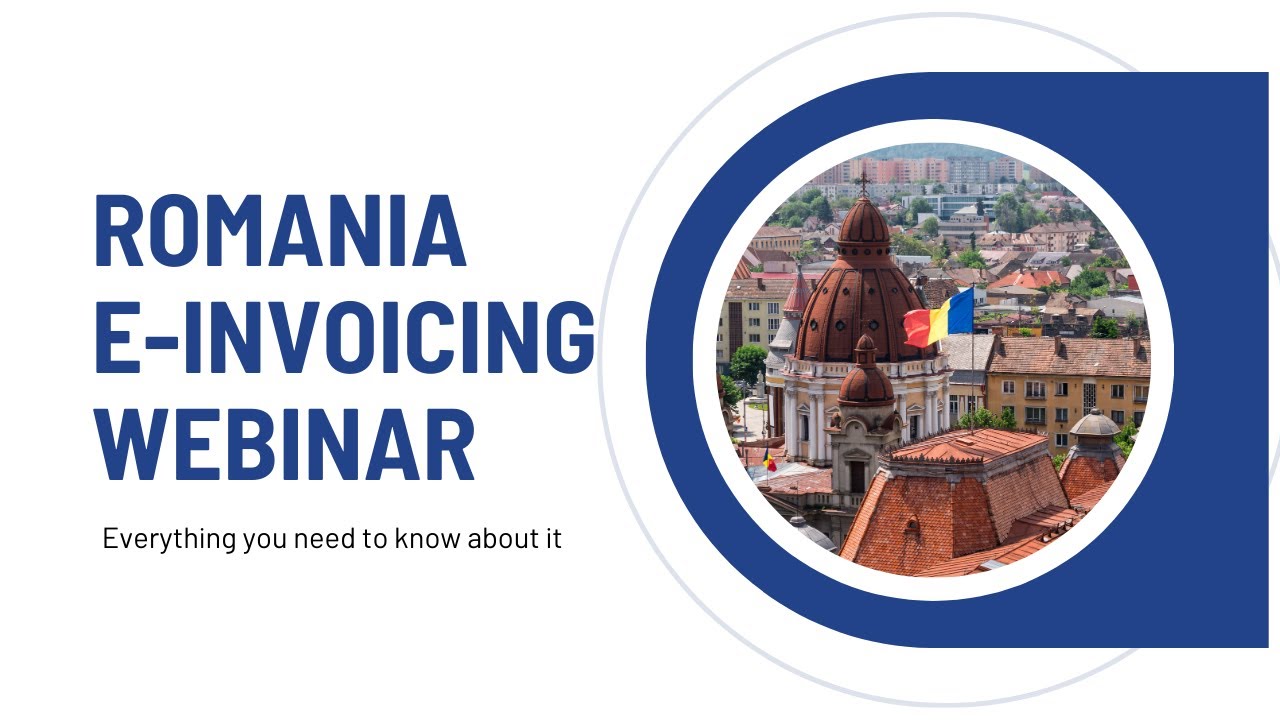 ROMANIA E-INVOICING WEBINAR

Everything you need to know about it